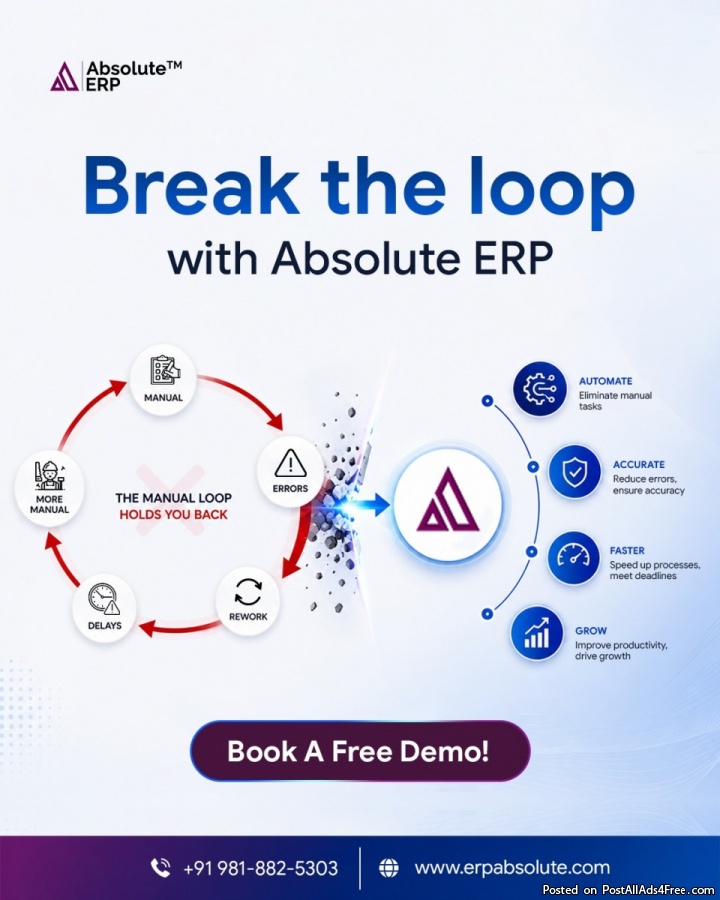 Absolute™ ERP

Break the loop
with Absolute ERP

MANUAL

ERRORS

REWORK

DELAYS

MORE MANUAL

THE MANUAL LOOP
HOLDS YOU BACK

AUTOMATE
Eliminate manual tasks

ACCURATE
Reduce errors, ensure accuracy

FASTER
Speed up processes, meet deadlines

GROW
Improve productivity, drive growth

Book A Free Demo!

+91 981-882-5303

www.erpabsolute.com

Posted on PostAllAds4Free.com